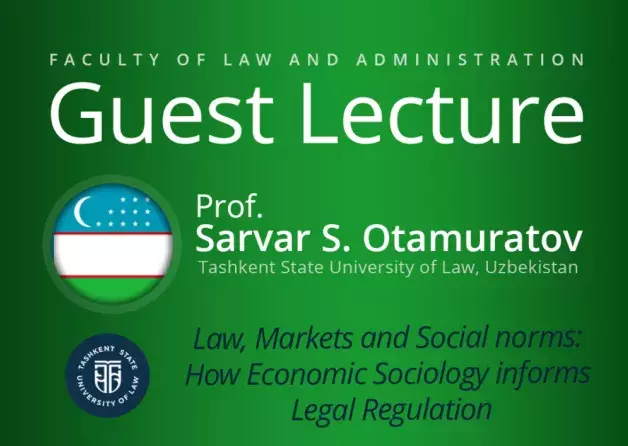 FACULTY OF LAW AND ADMINISTRATION

Guest Lecture

Prof.
Sarvar S. Otamuratov
Tashkent State University of Law, Uzbekistan

TASHKENT STATE UNIVERSITY OF LAW

Law, Markets and Social norms: How Economic Sociology informs Legal Regulation